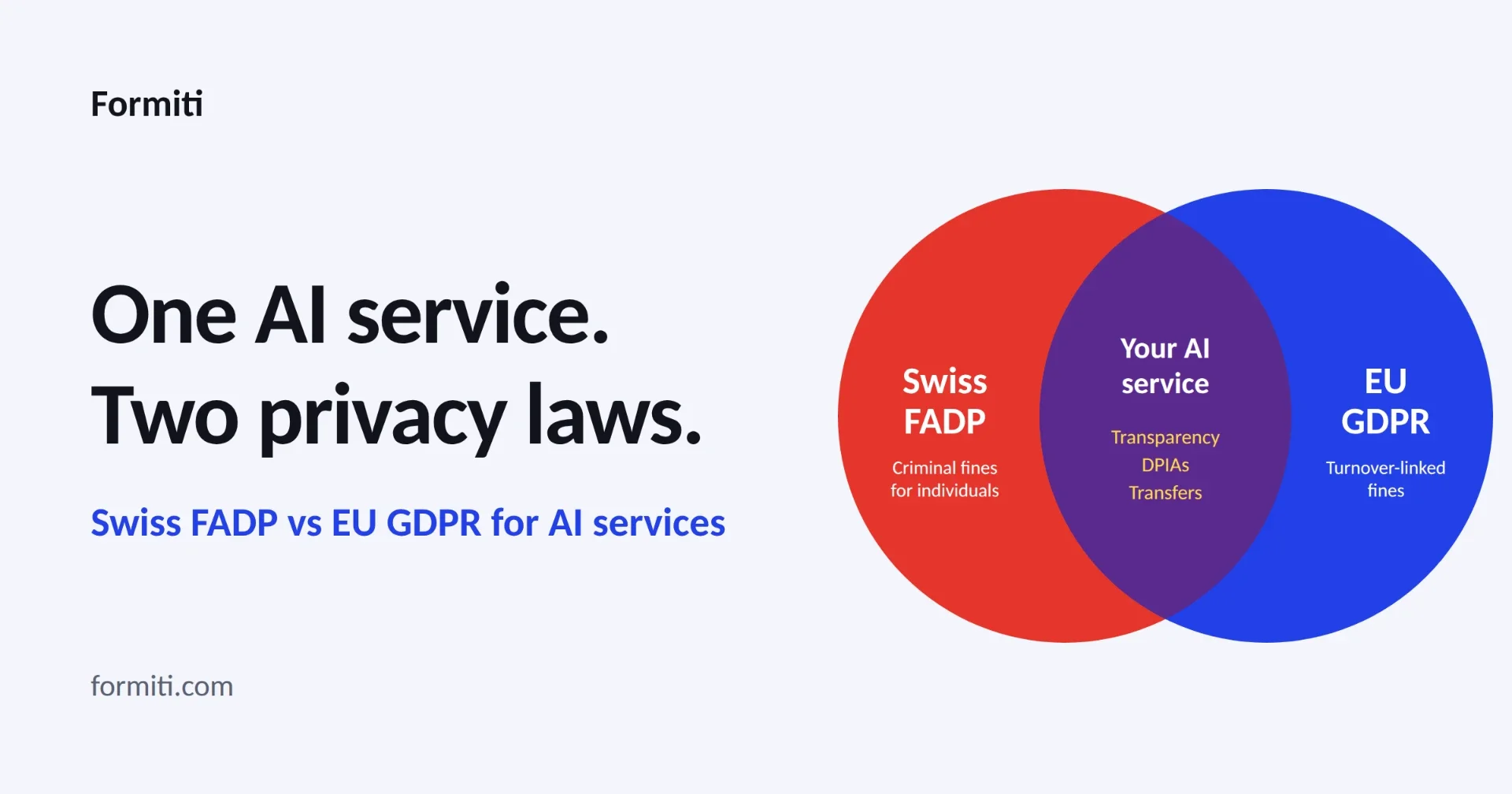 Formiti

One AI service.
Two privacy laws.

Swiss FADP vs EU GDPR for AI services

formiti.com

Swiss FADP

Criminal fines for individuals

Your AI service

Transparency
DPIAs
Transfers

EU GDPR

Turnover-linked fines